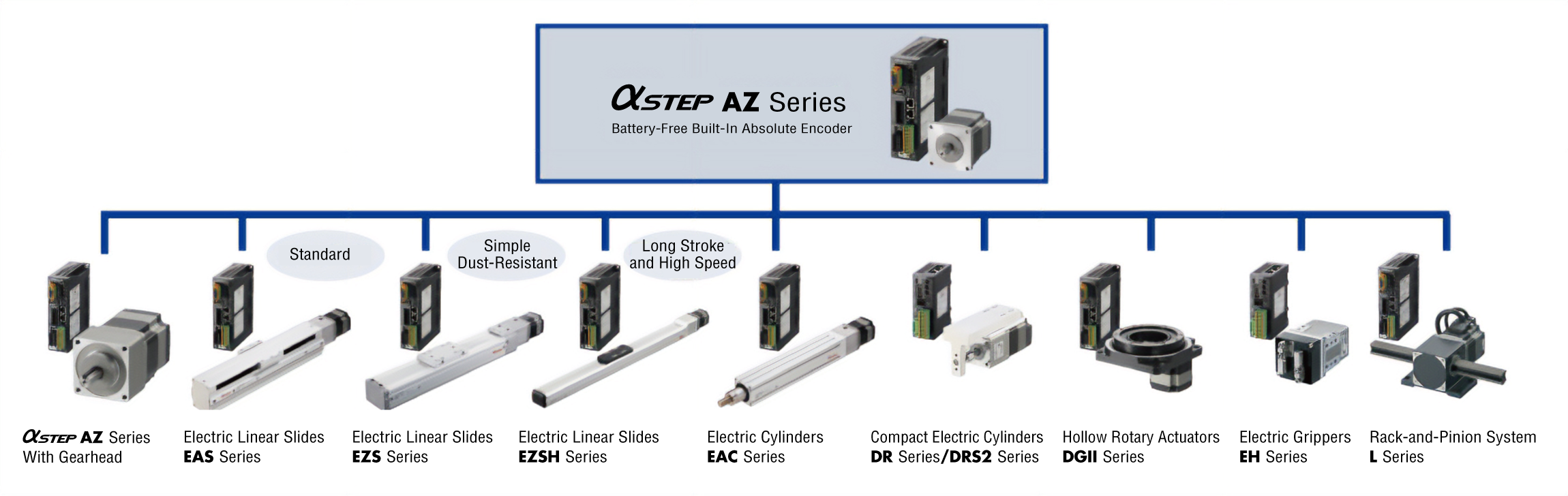 αSTEP AZ Series
Battery-Free Built-In Absolute Encoder

Standard

Simple Dust-Resistant

Long Stroke and High Speed

αSTEP AZ Series With Gearhead

Electric Linear Slides EAS Series

Electric Linear Slides EZS Series

Electric Linear Slides EZSH Series

Electric Cylinders EAC Series

Compact Electric Cylinders DR Series/DRS2 Series

Hollow Rotary Actuators DGII Series

Electric Grippers EH Series

Rack-and-Pinion System L Series